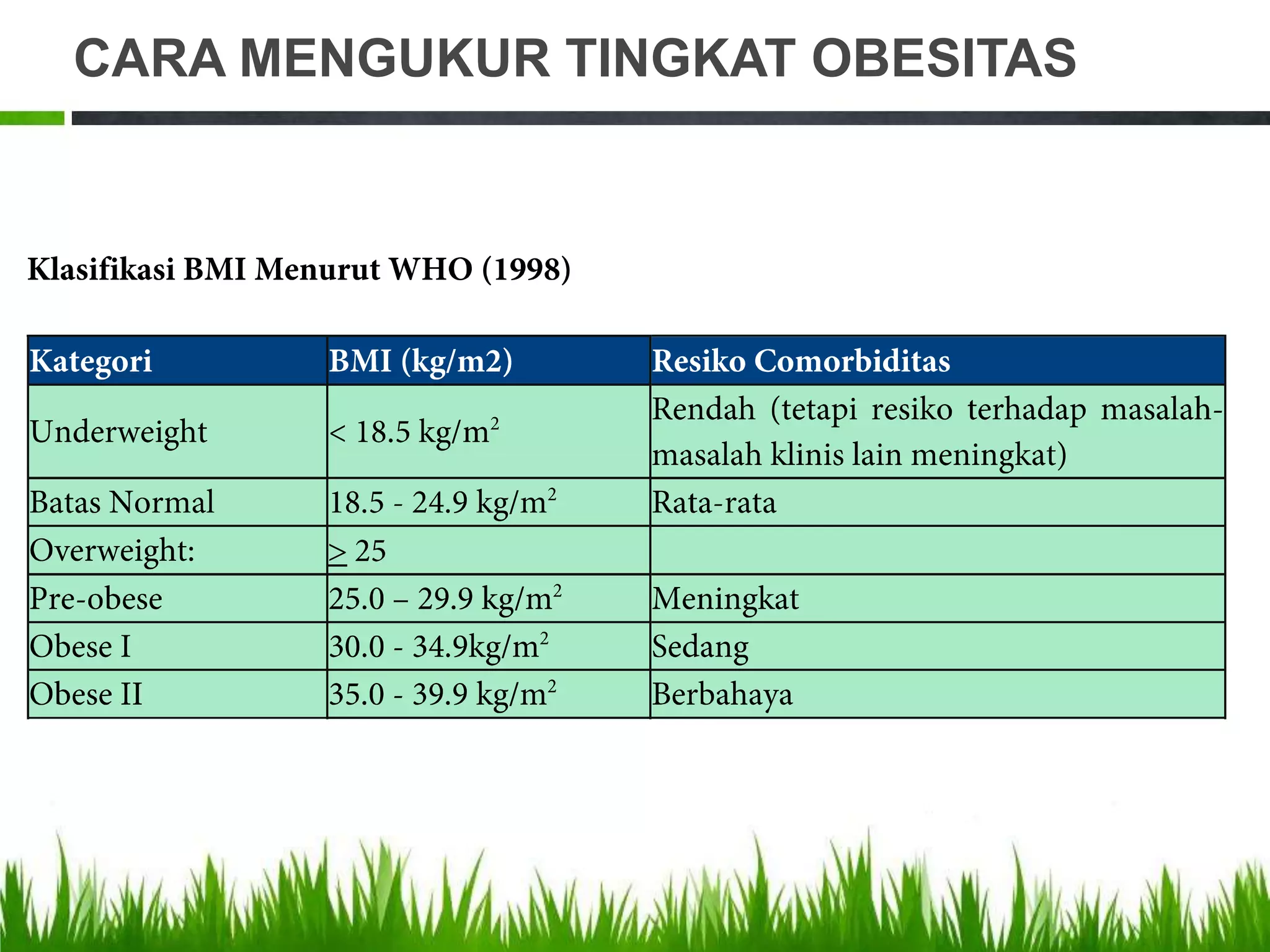 CARA MENGUKUR TINGKAT OBESITAS

Klasifikasi BMI Menurut WHO (1998)

| Kategori | BMI (kg/m2) | Resiko Comorbiditas |
|---|---|---|
| Underweight | < 18.5 kg/m$^2$ | Rendah (tetapi resiko terhadap masalah-masalah klinis lain meningkat) |
| Batas Normal | 18.5 - 24.9 kg/m$^2$ | Rata-rata |
| Overweight: | $\geq$ 25 | |
| Pre-obese | 25.0 – 29.9 kg/m$^2$ | Meningkat |
| Obese I | 30.0 - 34.9kg/m$^2$ | Sedang |
| Obese II | 35.0 - 39.9 kg/m$^2$ | Berbahaya |